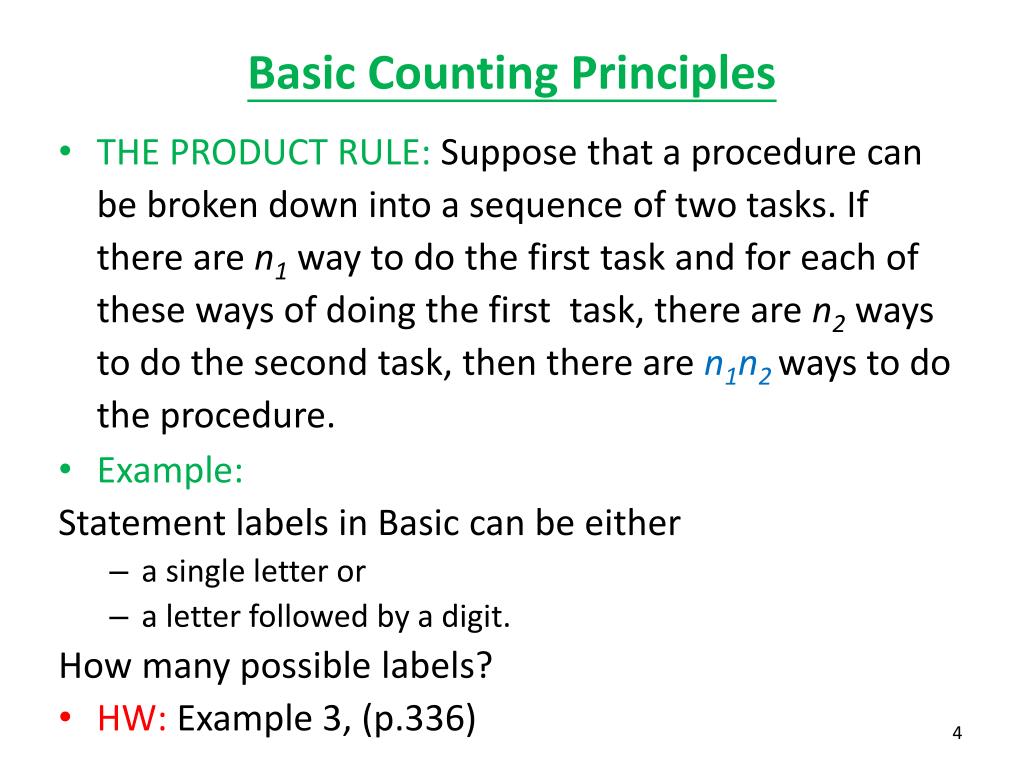 Basic Counting Principles

• THE PRODUCT RULE: Suppose that a procedure can be broken down into a sequence of two tasks. If there are $n_1$ way to do the first task and for each of these ways of doing the first task, there are $n_2$ ways to do the second task, then there are $n_1n_2$ ways to do the procedure.

• Example:

Statement labels in Basic can be either
– a single letter or
– a letter followed by a digit.

How many possible labels?

• HW: Example 3, (p.336)

4